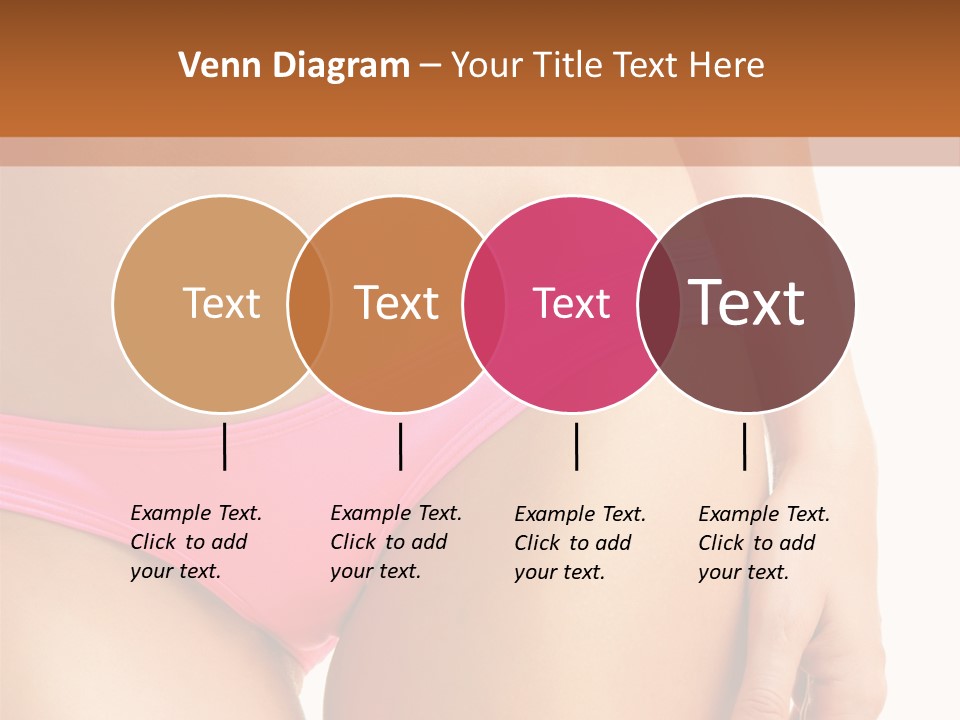 Venn Diagram – Your Title Text Here

Text

Text

Text

Text

Example Text. Click to add your text.

Example Text. Click to add your text.

Example Text. Click to add your text.

Example Text. Click to add your text.